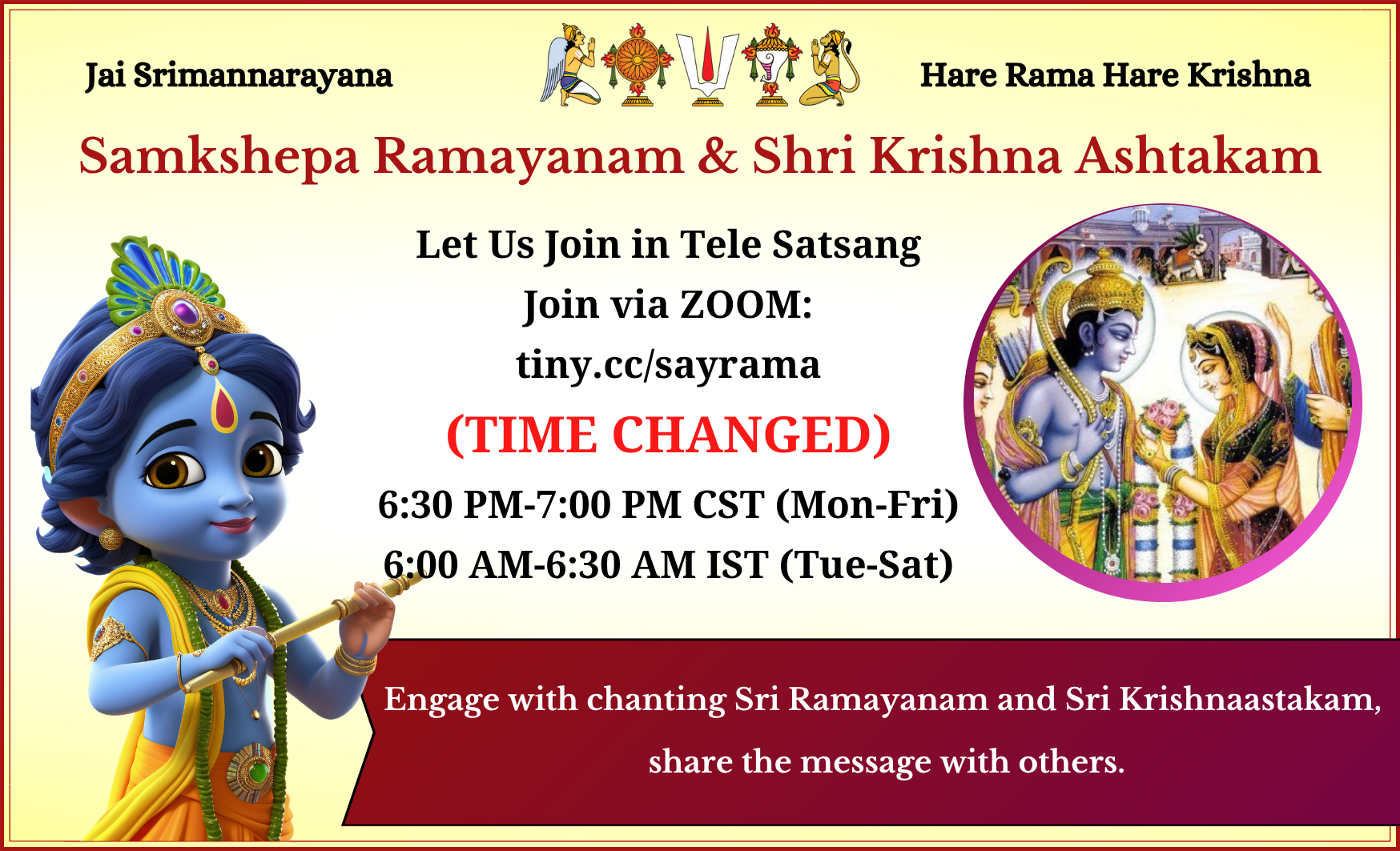 Jai Srimannarayana

Hare Rama Hare Krishna

Samkshepa Ramayanam & Shri Krishna Ashtakam

Let Us Join in Tele Satsang
Join via ZOOM:
tiny.cc/sayrama

(TIME CHANGED)

6:30 PM-7:00 PM CST (Mon-Fri)
6:00 AM-6:30 AM IST (Tue-Sat)

Engage with chanting Sri Ramayanam and Sri Krishnaastakam, share the message with others.